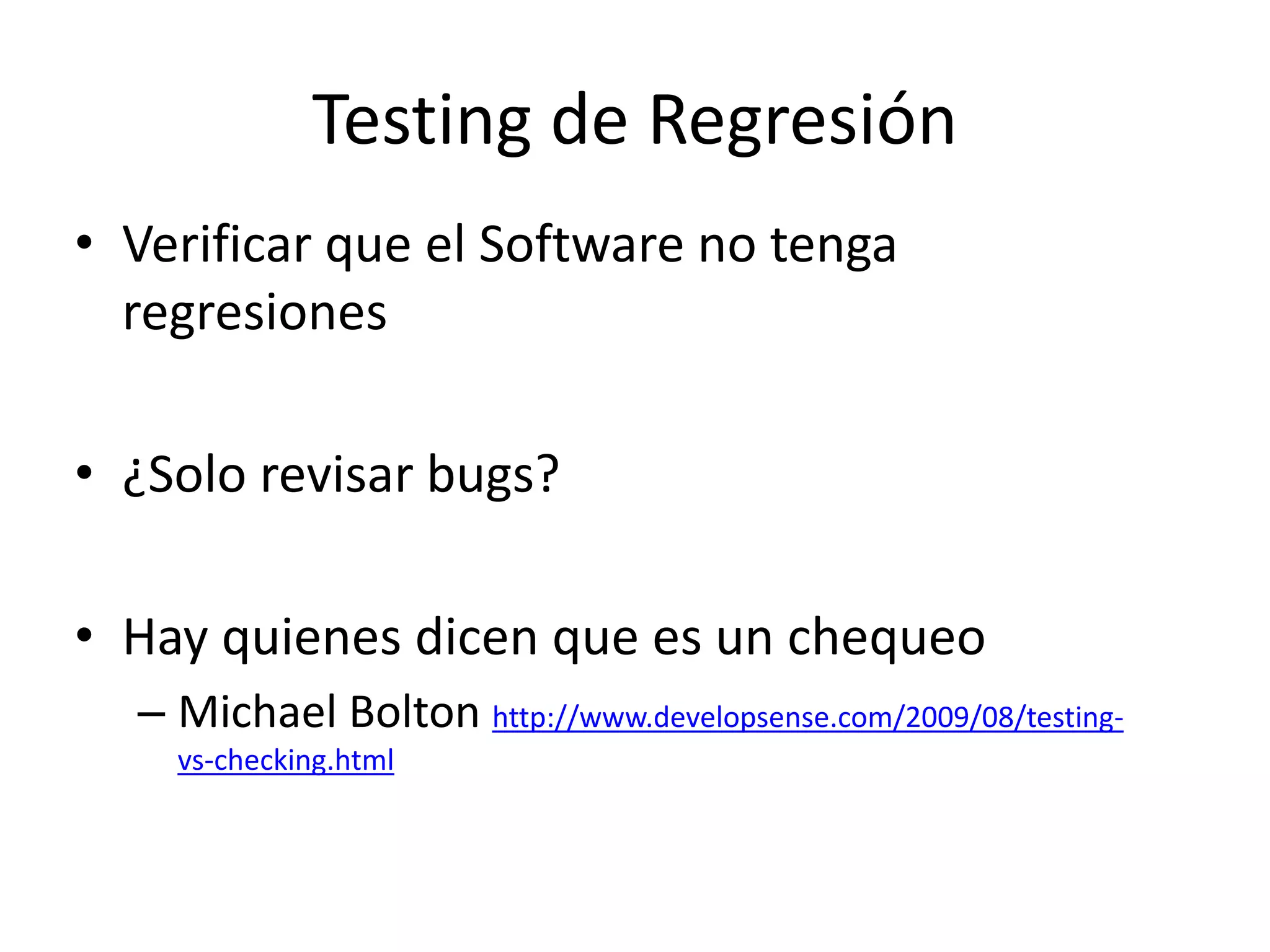 Testing de Regresión

• Verificar que el Software no tenga regresiones

• ¿Solo revisar bugs?

• Hay quienes dicen que es un chequeo
– Michael Bolton http://www.developsense.com/2009/08/testing-vs-checking.html